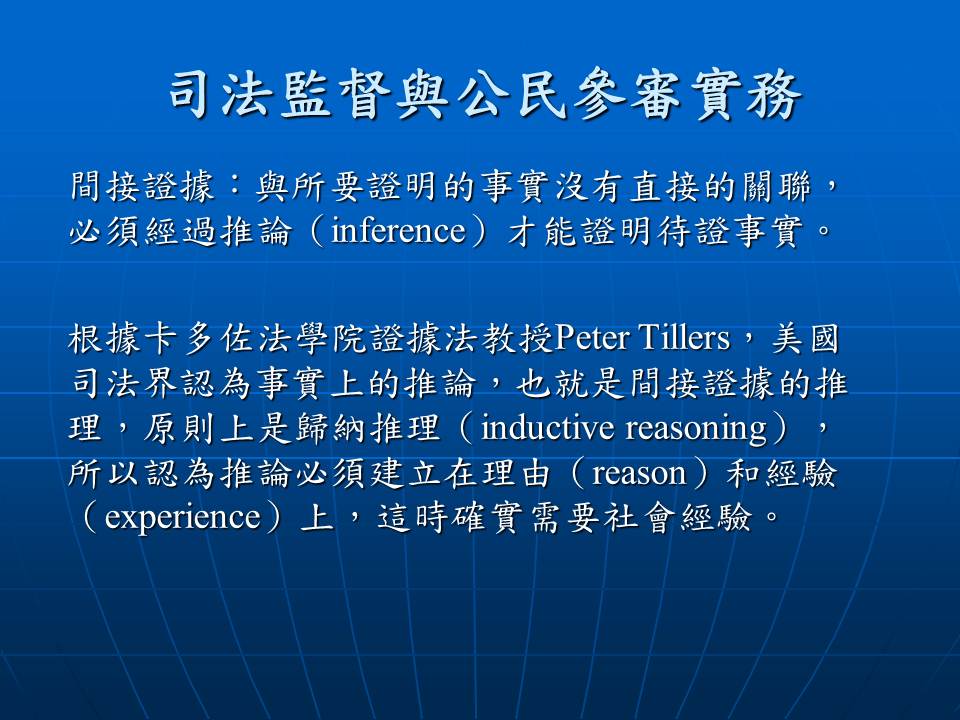 司法監督與公民參審實務

間接證據：與所要證明的事實沒有直接的關聯，必須經過推論（inference）才能證明待證事實。

根據卡多佐法學院證據法教授Peter Tillers，美國司法界認為事實上的推論，也就是間接證據的推理，原則上是歸納推理（inductive reasoning），所以認為推論必須建立在理由（reason）和經驗（experience）上，這時確實需要社會經驗。